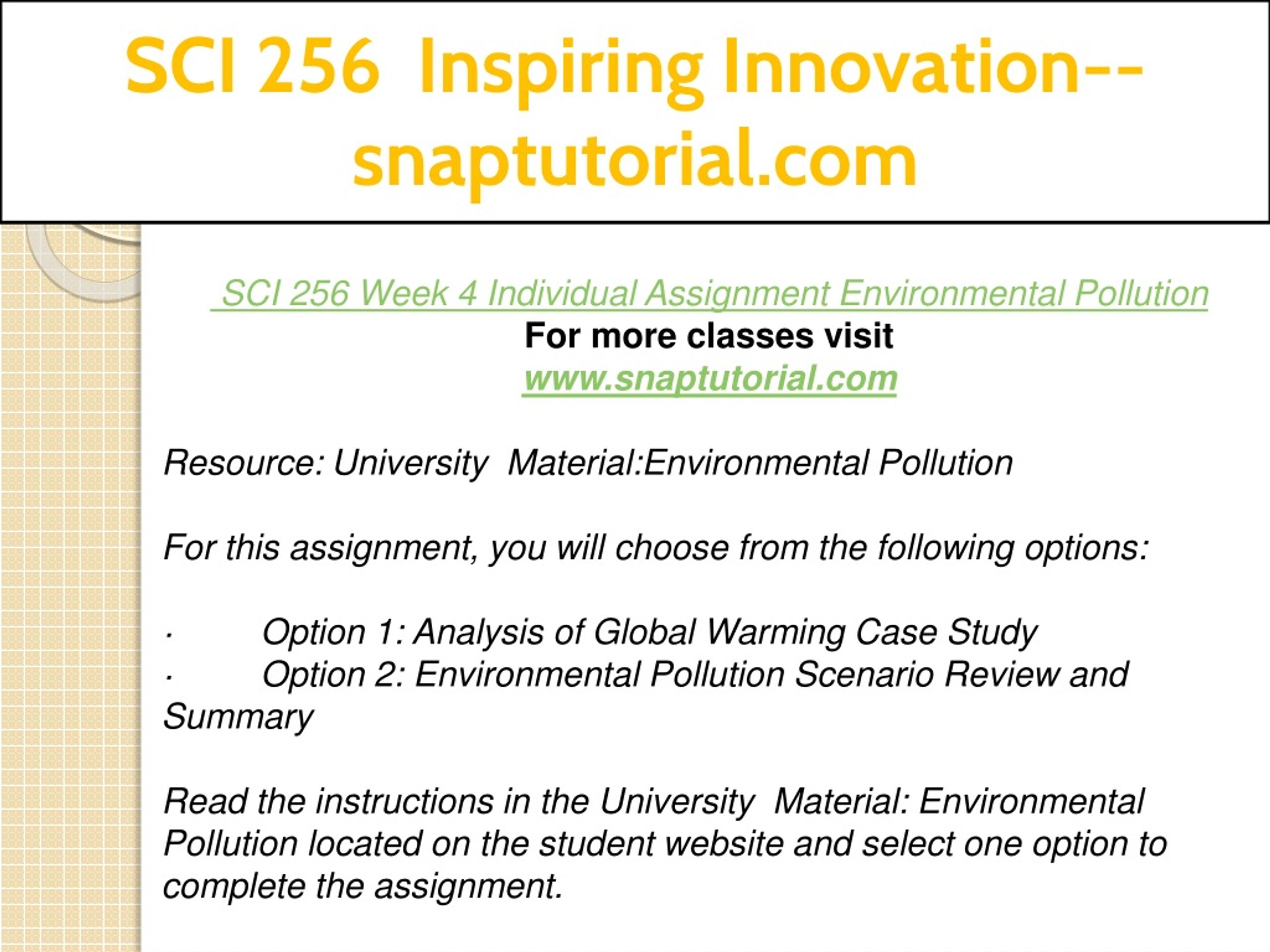 SCI 256 Inspiring Innovation--snaptutorial.com

SCI 256 Week 4 Individual Assignment Environmental Pollution
For more classes visit
www.snaptutorial.com

Resource: University Material:Environmental Pollution

For this assignment, you will choose from the following options:

· Option 1: Analysis of Global Warming Case Study
· Option 2: Environmental Pollution Scenario Review and Summary

Read the instructions in the University Material: Environmental Pollution located on the student website and select one option to complete the assignment.